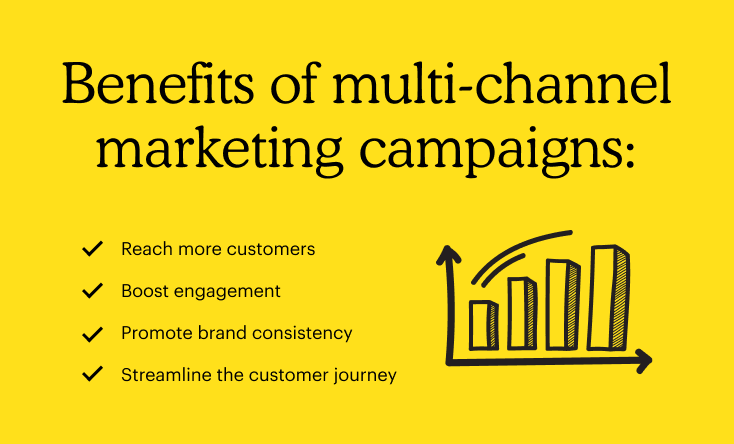 Benefits of multi-channel marketing campaigns:

✓ Reach more customers

✓ Boost engagement

✓ Promote brand consistency

✓ Streamline the customer journey